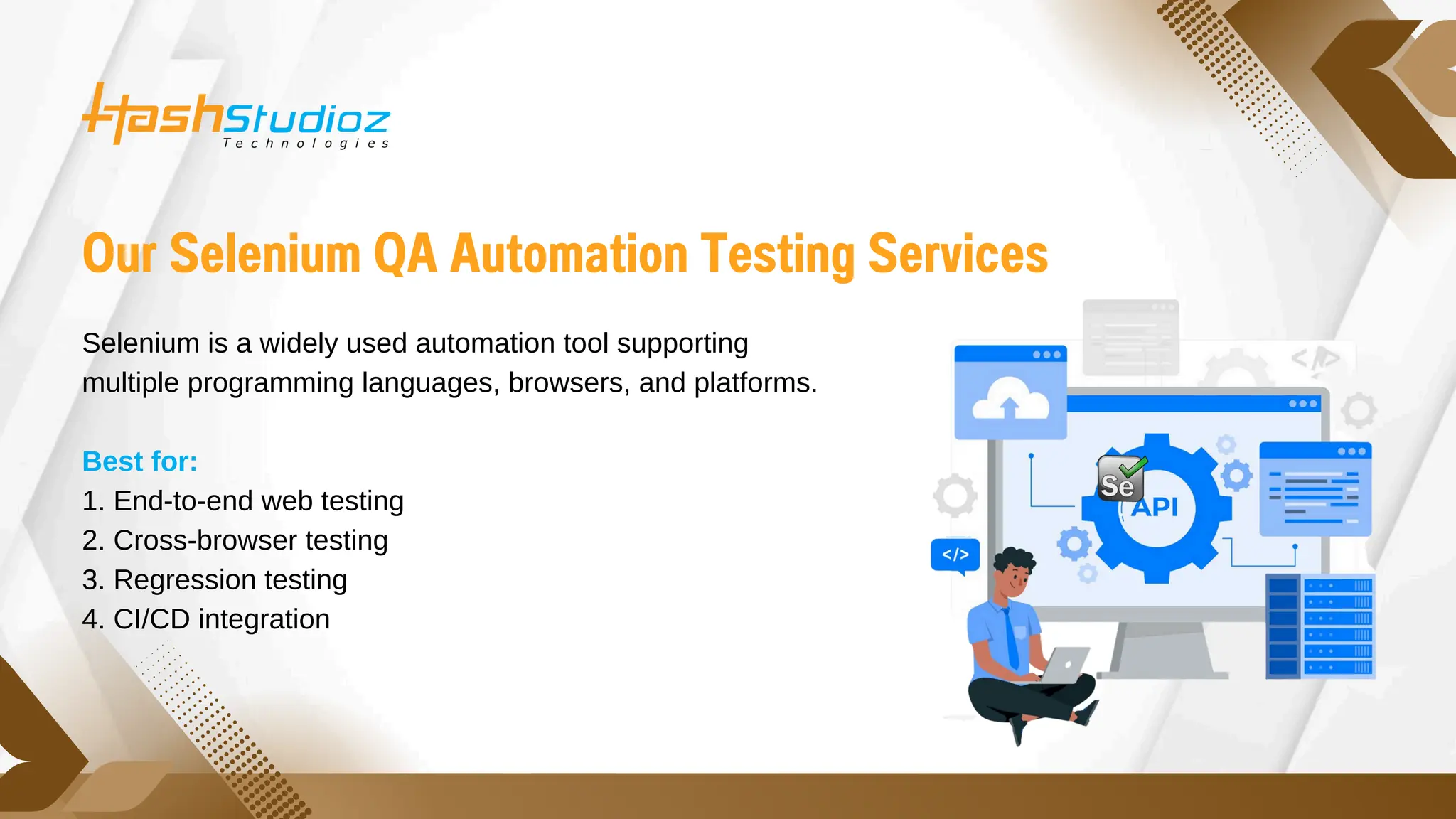 HashStudioz
Technologies

Our Selenium QA Automation Testing Services

Selenium is a widely used automation tool supporting multiple programming languages, browsers, and platforms.

Best for:
1. End-to-end web testing
2. Cross-browser testing
3. Regression testing
4. CI/CD integration

Se
API
</>